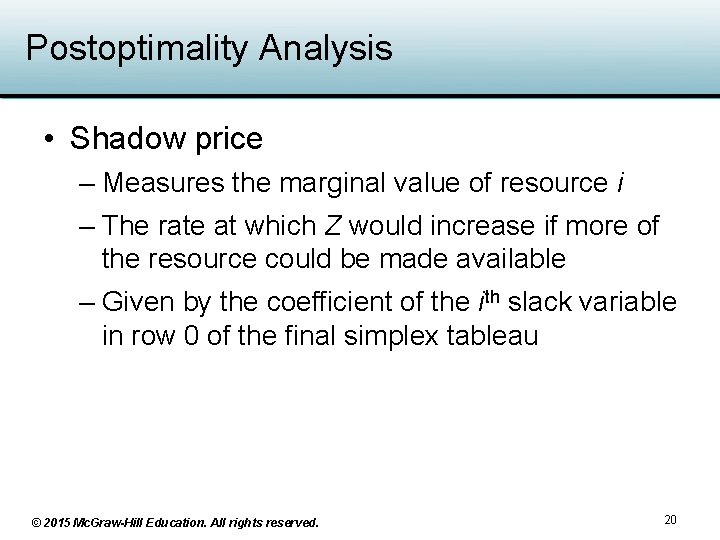 Postoptimality Analysis

• Shadow price

– Measures the marginal value of resource $i$

– The rate at which $Z$ would increase if more of the resource could be made available

– Given by the coefficient of the $i^{th}$ slack variable in row 0 of the final simplex tableau

© 2015 McGraw-Hill Education. All rights reserved.

20